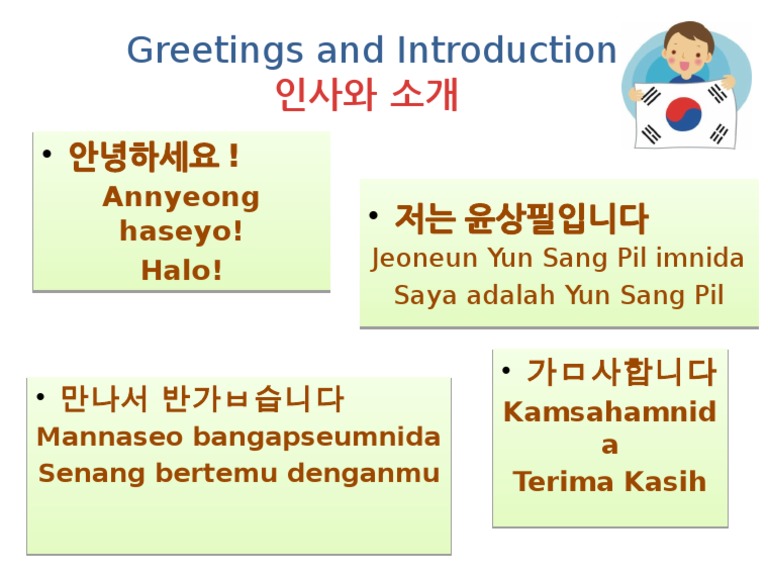 Greetings and Introduction
인사와 소개

• 안녕하세요 !
Annyeong haseyo!
Halo!

• 저는 윤상필입니다
Jeoneun Yun Sang Pil imnida
Saya adalah Yun Sang Pil

• 만나서 반가ㅂ습니다
Mannaseo bangapseumnida
Senang bertemu denganmu

• 가ㅁ사합니다
Kamsahamnida
Terima Kasih